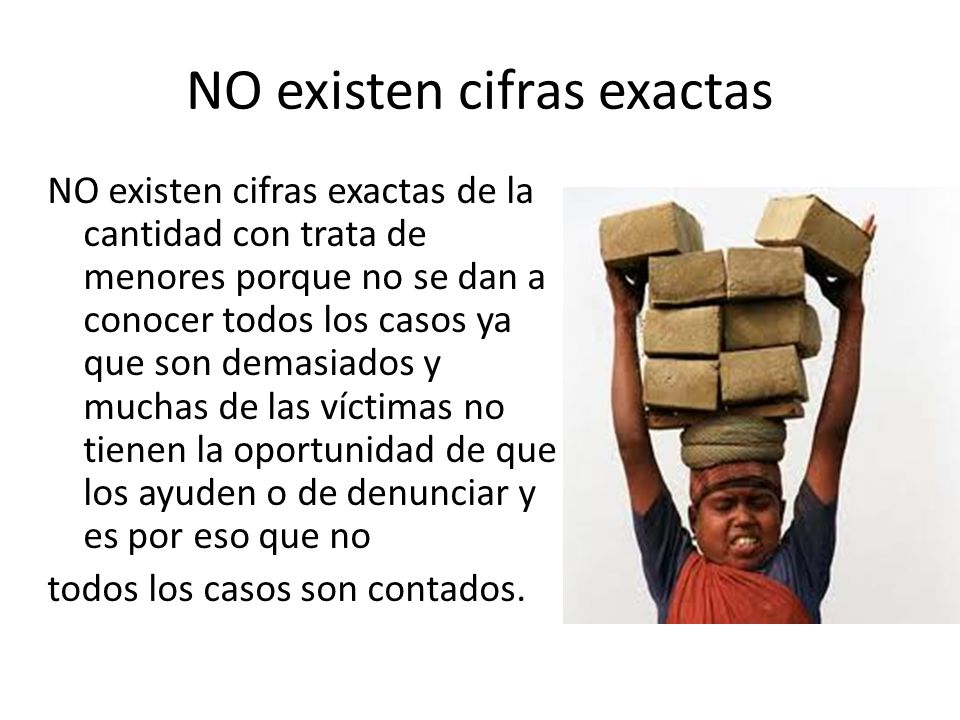 NO existen cifras exactas

NO existen cifras exactas de la cantidad con trata de menores porque no se dan a conocer todos los casos ya que son demasiados y muchas de las víctimas no tienen la oportunidad de que los ayuden o de denunciar y es por eso que no

todos los casos son contados.